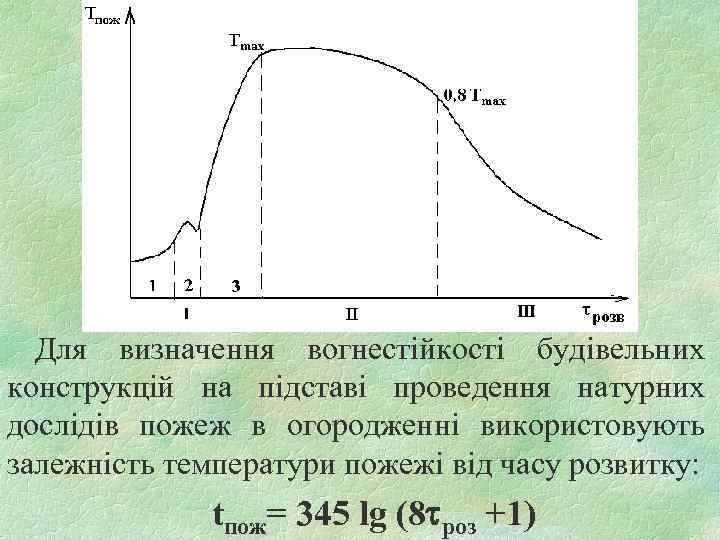 $T_{пож}$

$T_{max}$

$0,8\,T_{max}$

1 2 3

I II III $\tau_{розв}$

Для визначення вогнестійкості будівельних конструкцій на підставі проведення натурних дослідів пожеж в огородженні використовують залежність температури пожежі від часу розвитку:

$t_{пож} = 345 \lg (8\tau_{роз} + 1)$